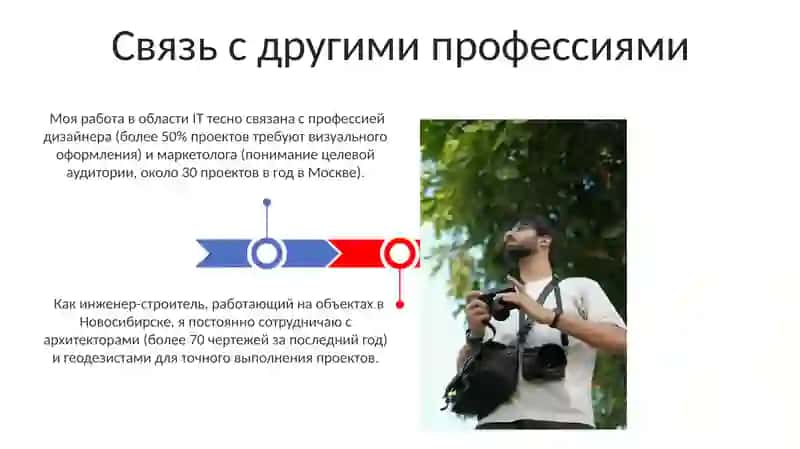 Связь с другими профессиями

Моя работа в области IT тесно связана с профессией дизайнера (более 50% проектов требуют визуального оформления) и маркетолога (понимание целевой аудитории, около 30 проектов в год в Москве).

Как инженер-строитель, работающий на объектах в Новосибирске, я постоянно сотрудничаю с архитекторами (более 70 чертежей за последний год) и геодезистами для точного выполнения проектов.